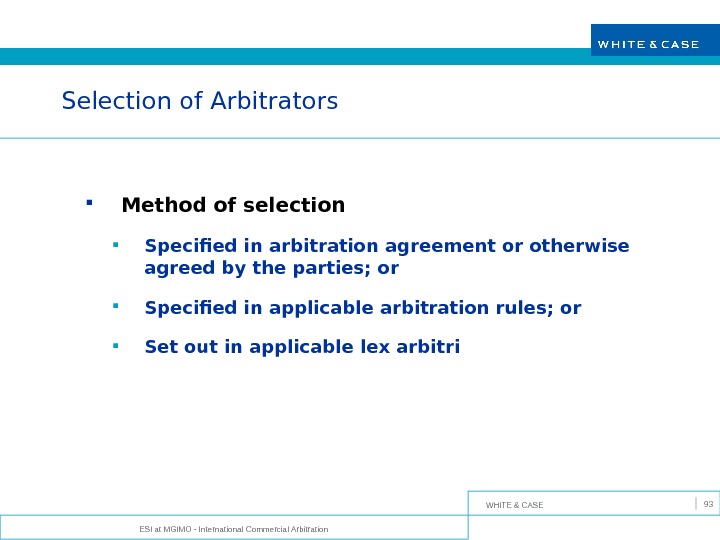 WHITE & CASE

Selection of Arbitrators

▪ Method of selection

▪ Specified in arbitration agreement or otherwise agreed by the parties; or

▪ Specified in applicable arbitration rules; or

▪ Set out in applicable lex arbitri

WHITE & CASE

93

ESI at MGIMO - International Commercial Arbitration